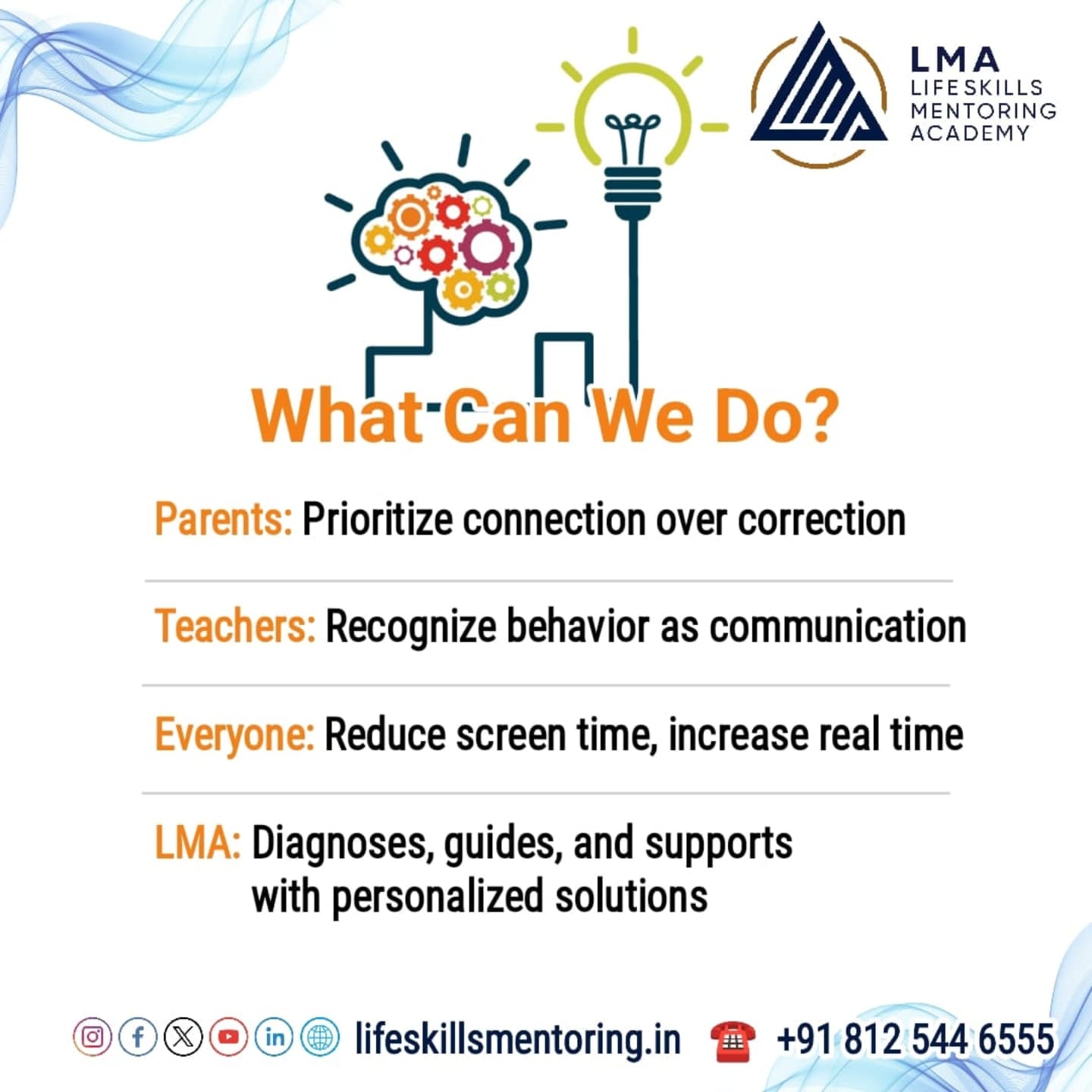 LMA
LIFESKILLS
MENTORING
ACADEMY

What Can We Do?

Parents: Prioritize connection over correction

Teachers: Recognize behavior as communication

Everyone: Reduce screen time, increase real time

LMA: Diagnoses, guides, and supports with personalized solutions

lifeskillsmentoring.in +91 812 544 6555